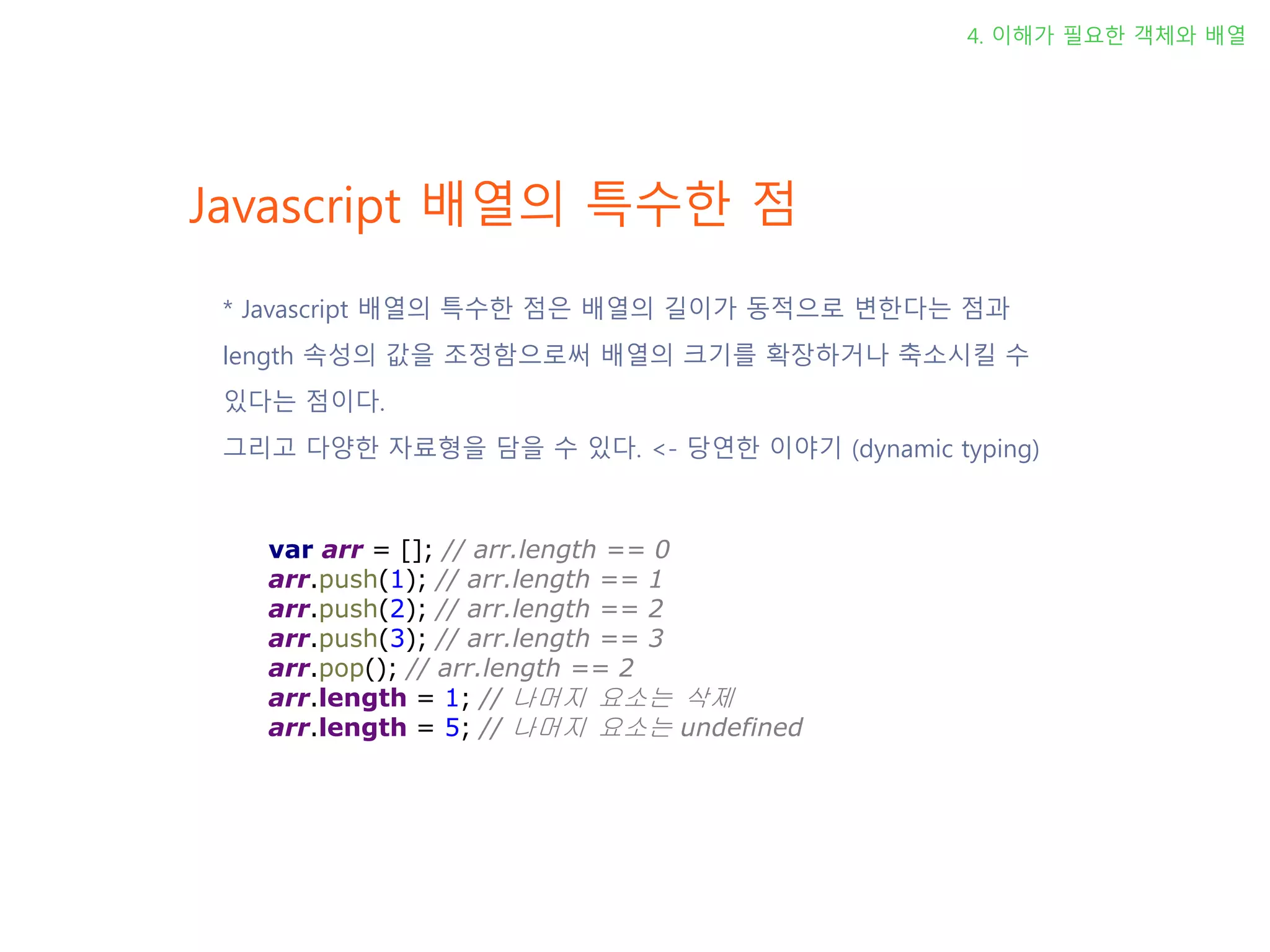 4. 이해가 필요한 객체와 배열

Javascript 배열의 특수한 점

* Javascript 배열의 특수한 점은 배열의 길이가 동적으로 변한다는 점과 length 속성의 값을 조정함으로써 배열의 크기를 확장하거나 축소시킬 수 있다는 점이다.

그리고 다양한 자료형을 담을 수 있다. <- 당연한 이야기 (dynamic typing)

var arr = []; // arr.length == 0
arr.push(1); // arr.length == 1
arr.push(2); // arr.length == 2
arr.push(3); // arr.length == 3
arr.pop(); // arr.length == 2
arr.length = 1; // 나머지 요소는 삭제
arr.length = 5; // 나머지 요소는 undefined